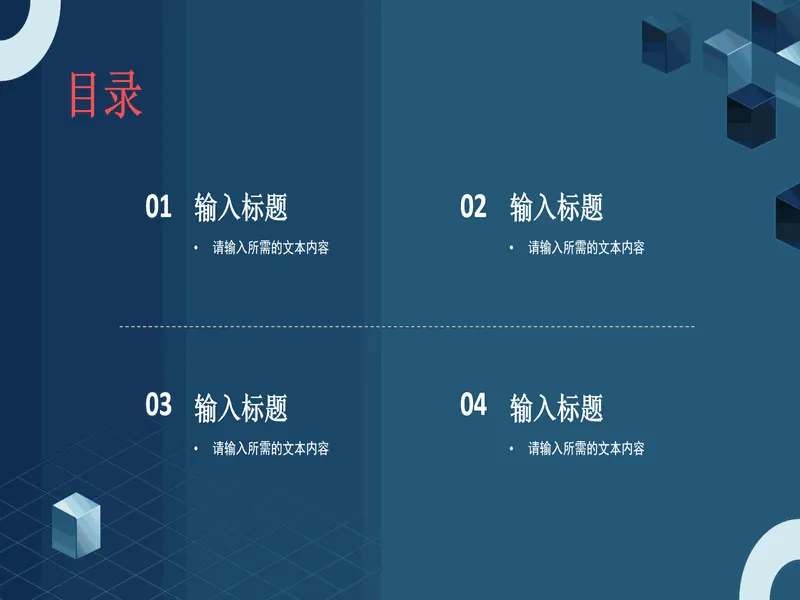 目录

01 输入标题

• 请输入所需的文本内容

02 输入标题

• 请输入所需的文本内容

03 输入标题

• 请输入所需的文本内容

04 输入标题

• 请输入所需的文本内容